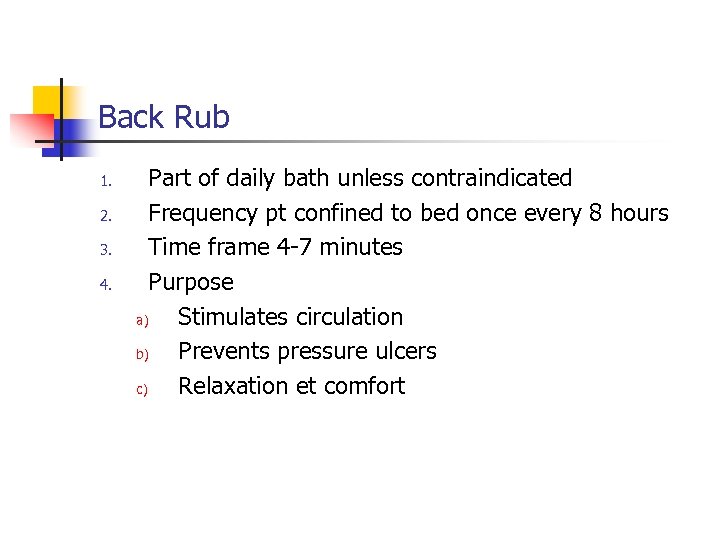 Back Rub

1. Part of daily bath unless contraindicated
2. Frequency pt confined to bed once every 8 hours
3. Time frame 4-7 minutes
4. Purpose
   a) Stimulates circulation
   b) Prevents pressure ulcers
   c) Relaxation et comfort